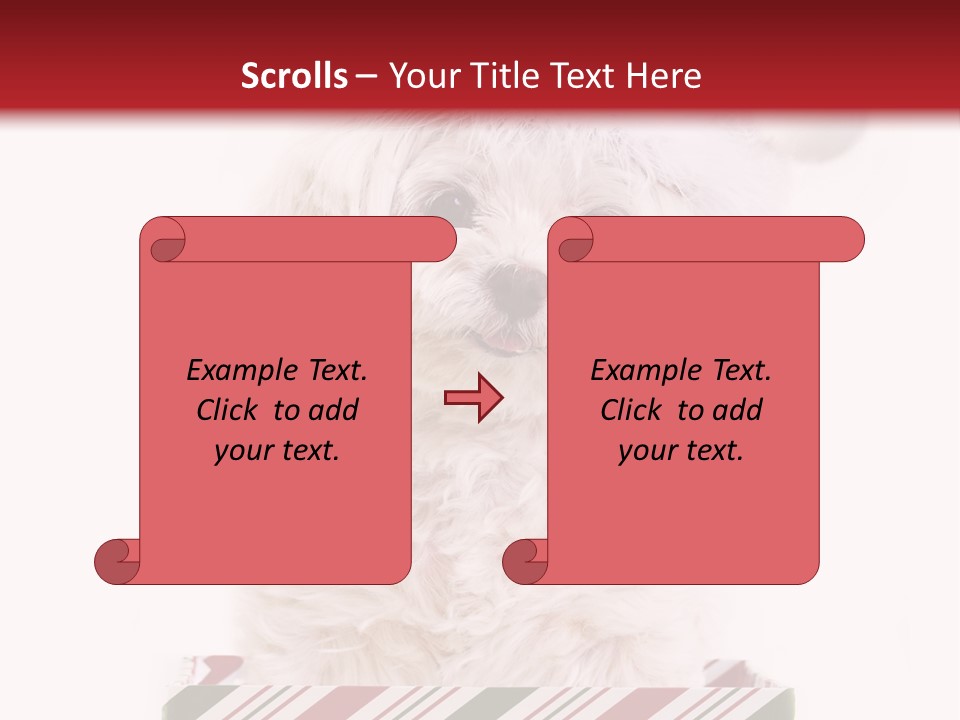 Scrolls – Your Title Text Here

Example Text. Click to add your text.

Example Text. Click to add your text.